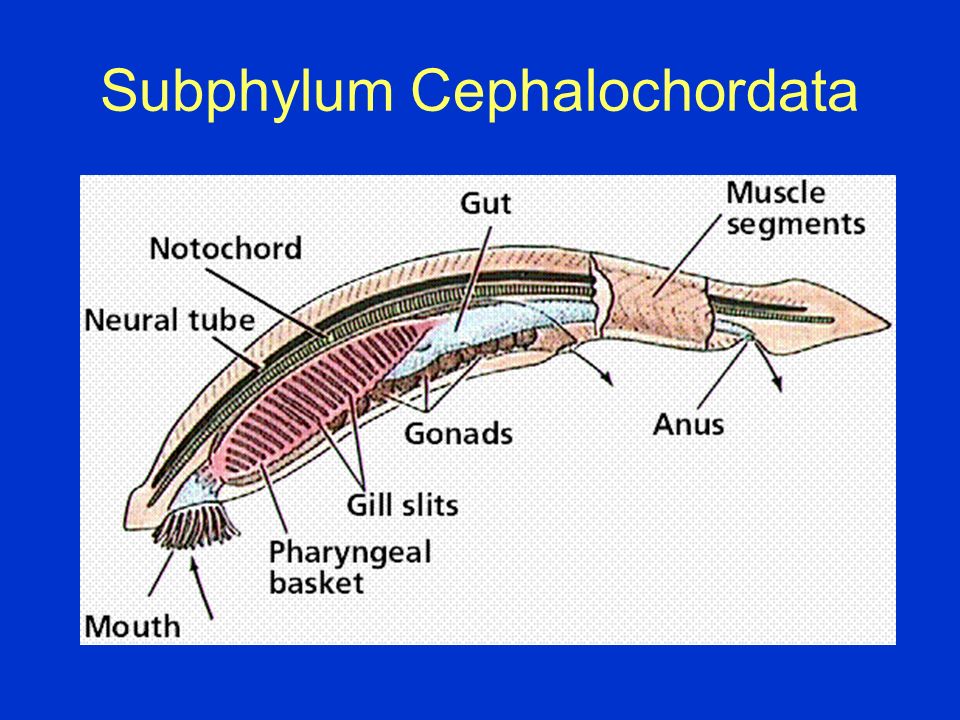 Subphylum Cephalochordata

Gut

Muscle segments

Notochord

Neural tube

Gonads

Anus

Gill slits

Pharyngeal basket

Mouth